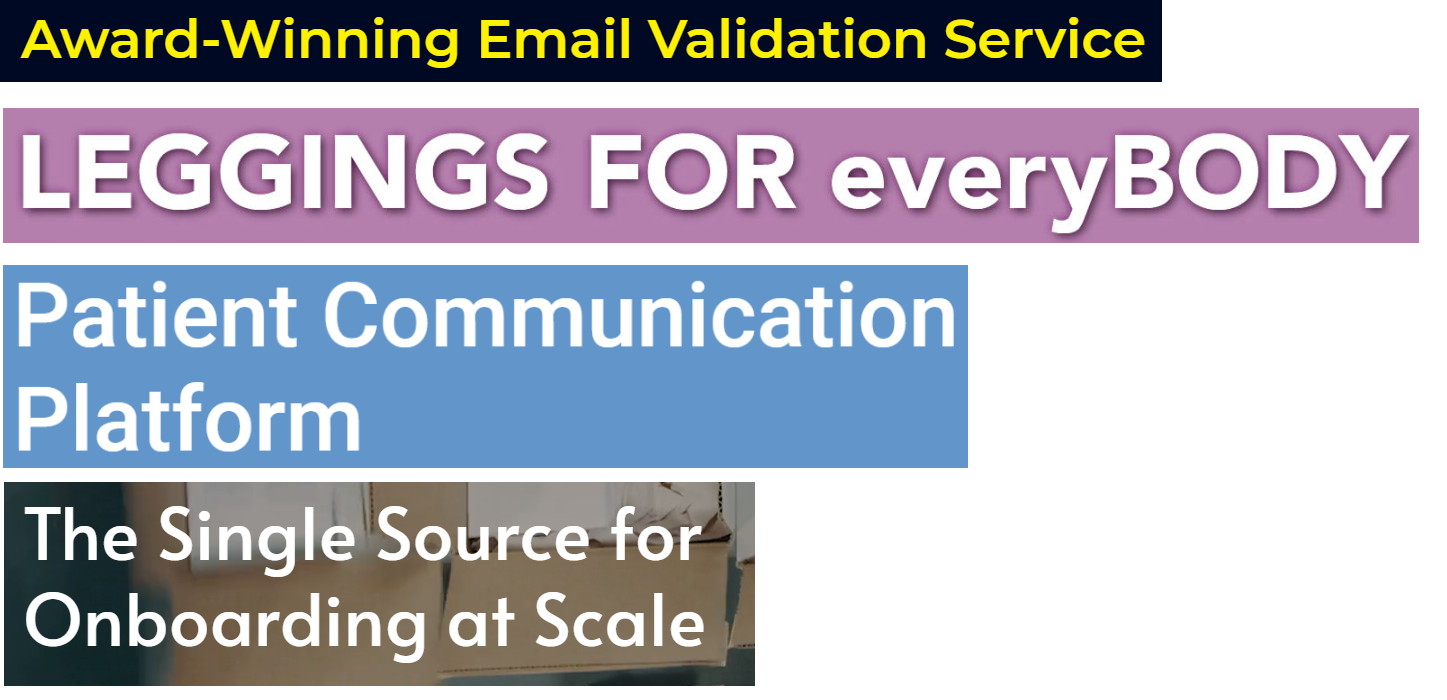 Award-Winning Email Validation Service

LEGGINGS FOR everyBODY

Patient Communication Platform

The Single Source for Onboarding at Scale